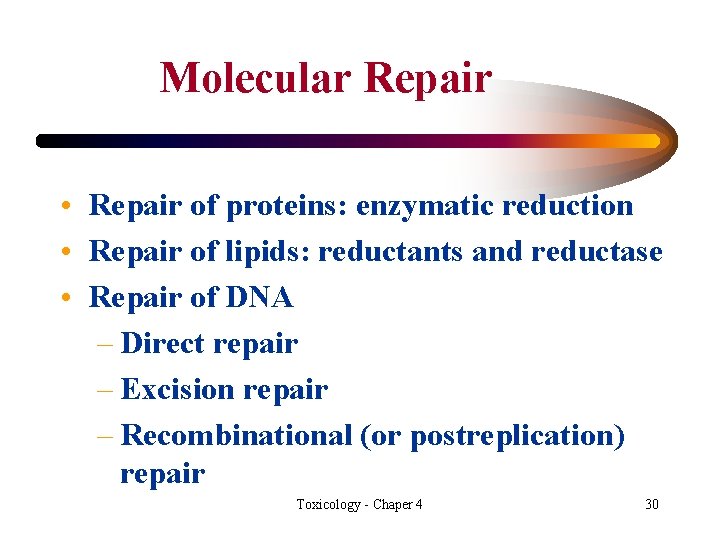 Molecular Repair

• Repair of proteins: enzymatic reduction
• Repair of lipids: reductants and reductase
• Repair of DNA
– Direct repair
– Excision repair
– Recombinational (or postreplication) repair

Toxicology - Chaper 4

30